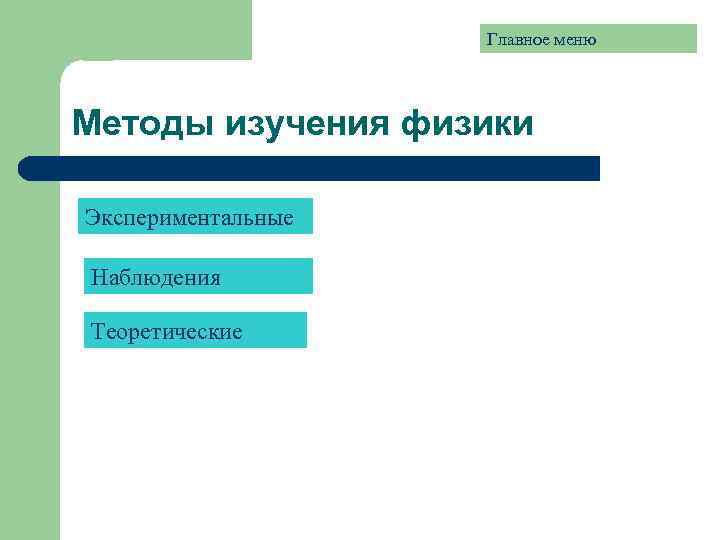 Главное меню

Методы изучения физики

Экспериментальные

Наблюдения

Теоретические